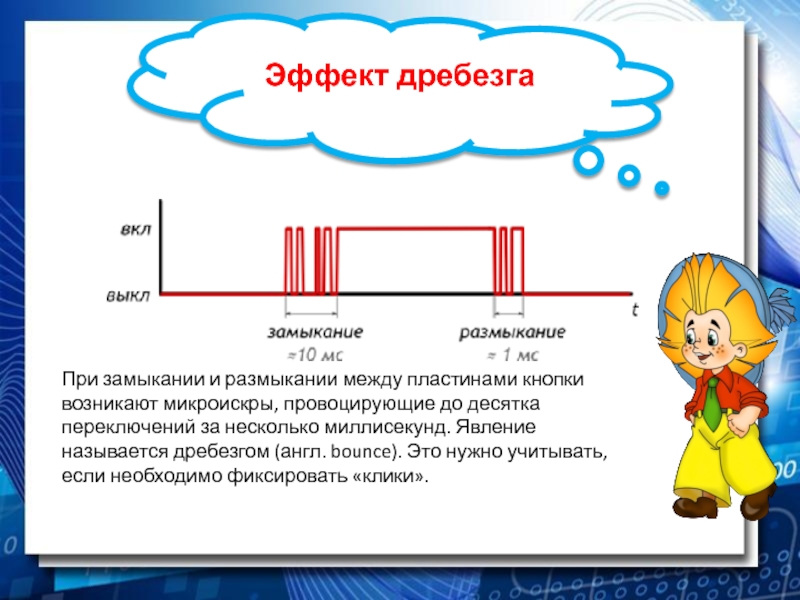 Эффект дребезга

вкл

выкл

t

замыкание
≈10 мс

размыкание
≈ 1 мс

При замыкании и размыкании между пластинами кнопки возникают микроискры, провоцирующие до десятка переключений за несколько миллисекунд. Явление называется дребезгом (англ. bounce). Это нужно учитывать, если необходимо фиксировать «клики».